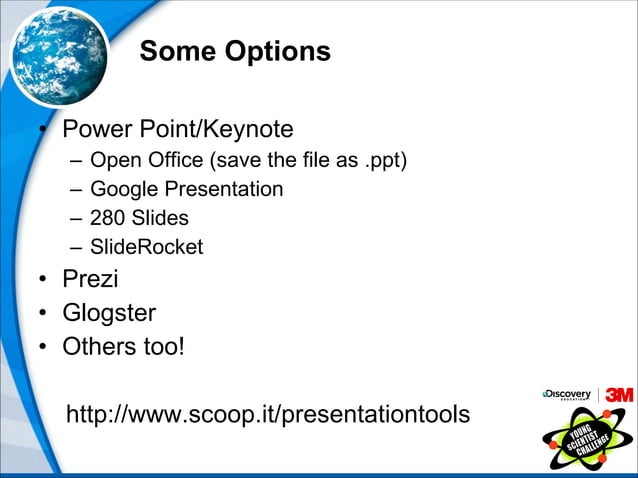 Some Options

• Power Point/Keynote
– Open Office (save the file as .ppt)
– Google Presentation
– 280 Slides
– SlideRocket
• Prezi
• Glogster
• Others too!

http://www.scoop.it/presentationtools

Discovery EDUCATION | 3M

YOUNG SCIENTIST CHALLENGE